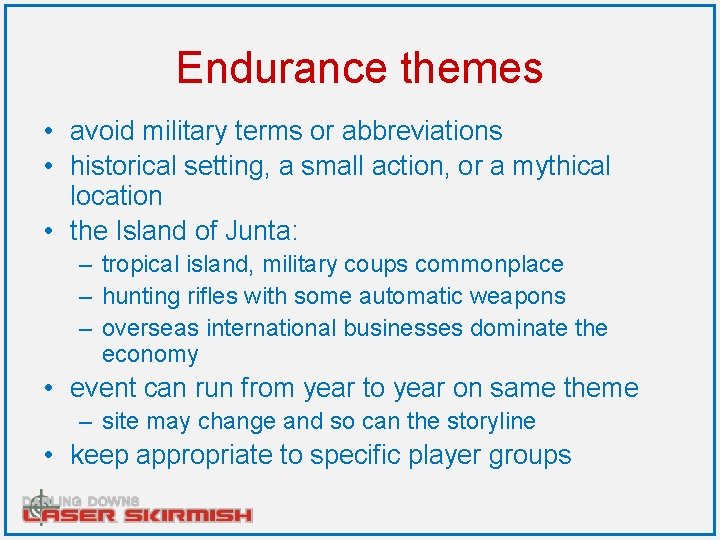 Endurance themes

• avoid military terms or abbreviations
• historical setting, a small action, or a mythical location
• the Island of Junta:
– tropical island, military coups commonplace
– hunting rifles with some automatic weapons
– overseas international businesses dominate the economy
• event can run from year to year on same theme
– site may change and so can the storyline
• keep appropriate to specific player groups

DARLING DOWNS
LASER SKIRMISH